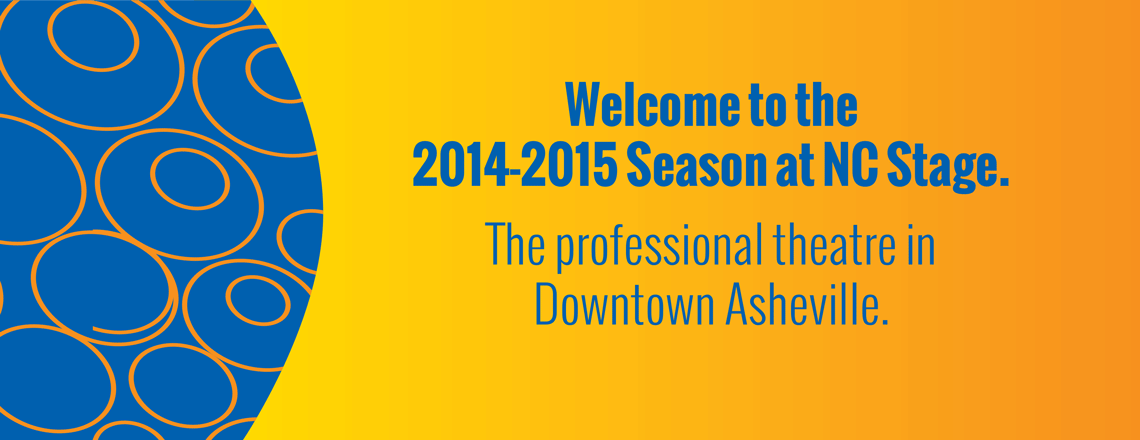 Welcome to the
2014-2015 Season at NC Stage.

The professional theatre in
Downtown Asheville.